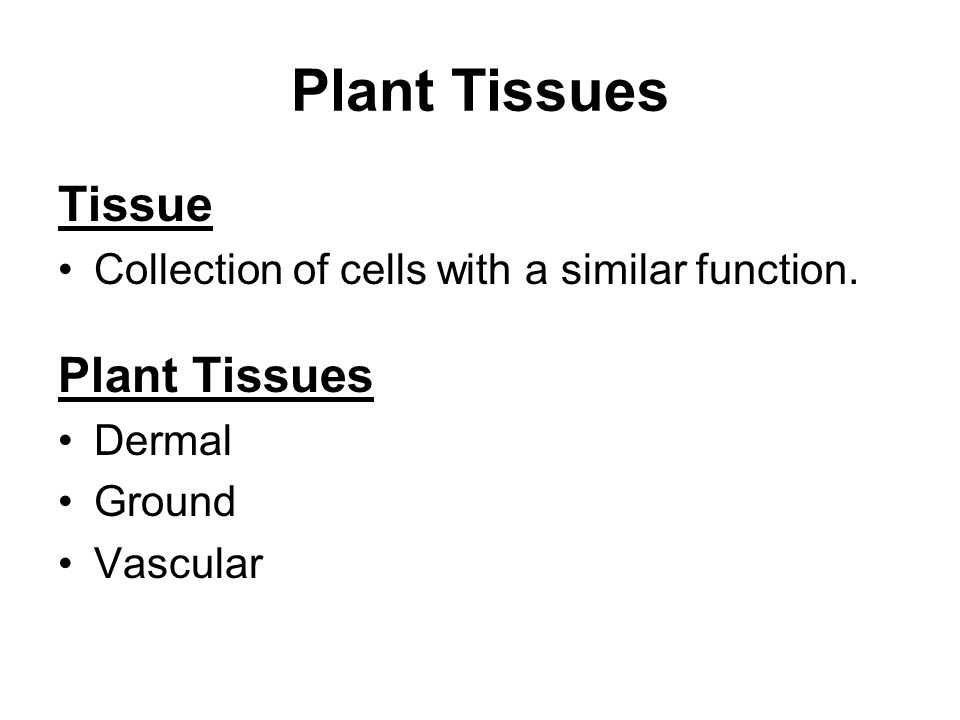 Plant Tissues

Tissue
• Collection of cells with a similar function.

Plant Tissues
• Dermal
• Ground
• Vascular